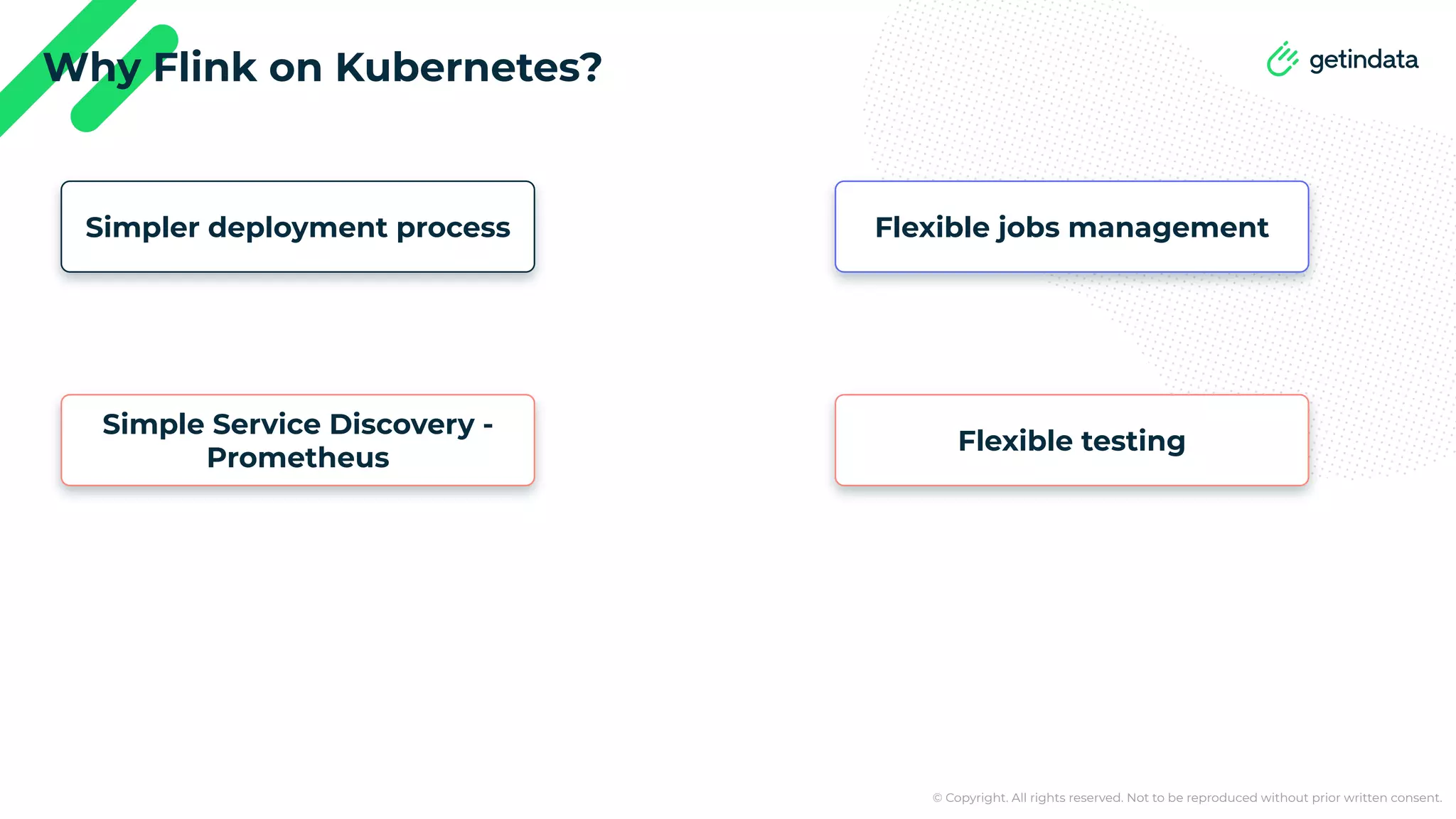 Why Flink on Kubernetes?

getindata

Simpler deployment process

Flexible jobs management

Simple Service Discovery - Prometheus

Flexible testing

© Copyright. All rights reserved. Not to be reproduced without prior written consent.